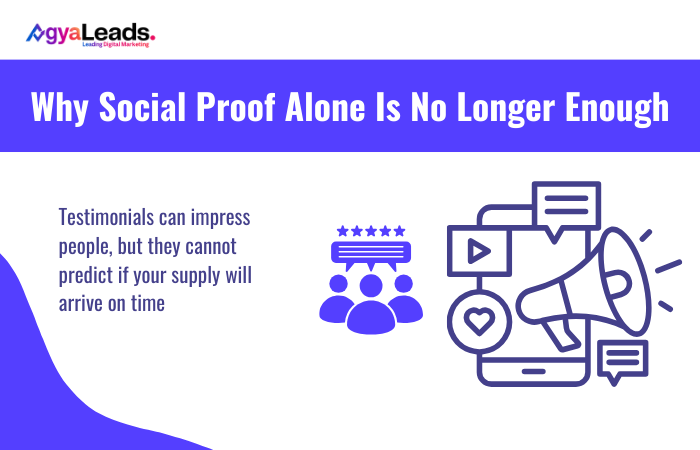 AgyaLeads.
Leading Digital Marketing

Why Social Proof Alone Is No Longer Enough

Testimonials can impress people, but they cannot predict if your supply will arrive on time